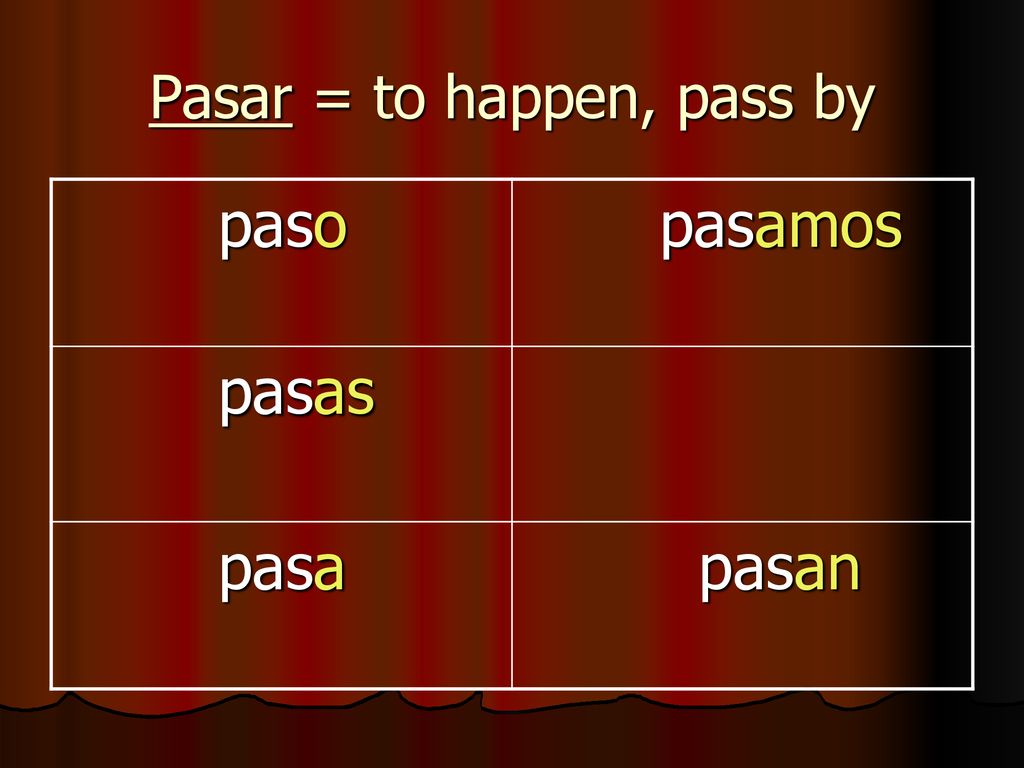 Pasar = to happen, pass by

| paso | pasamos |
|---|---|
| pasas | |
| pasa | pasan |